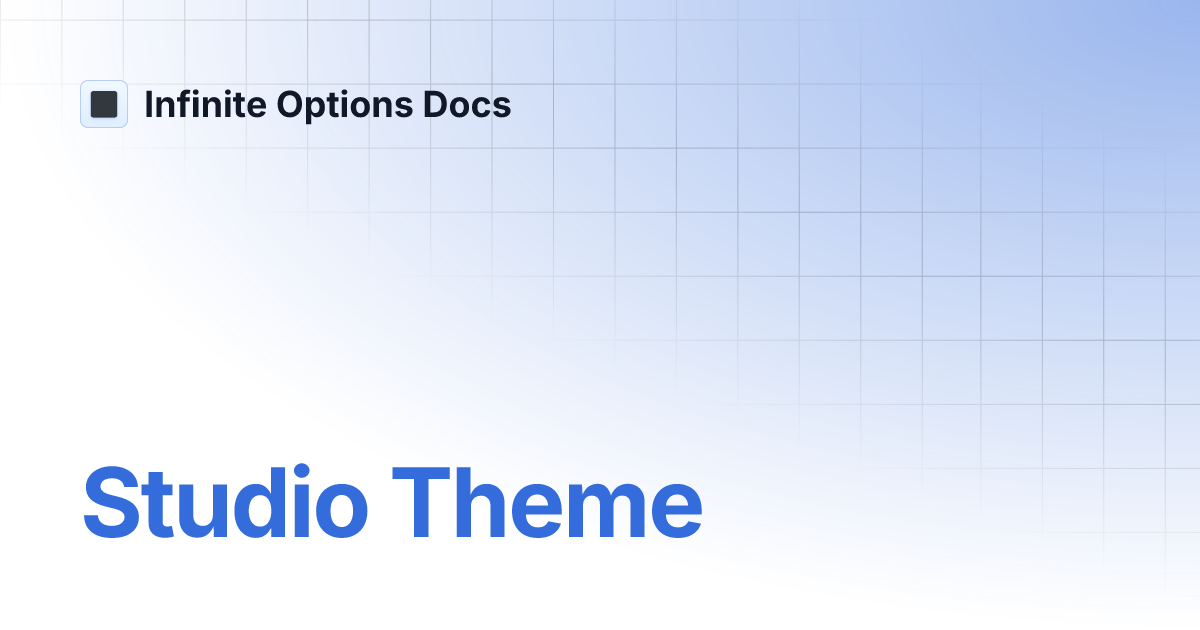 Infinite Options Docs

Studio Theme